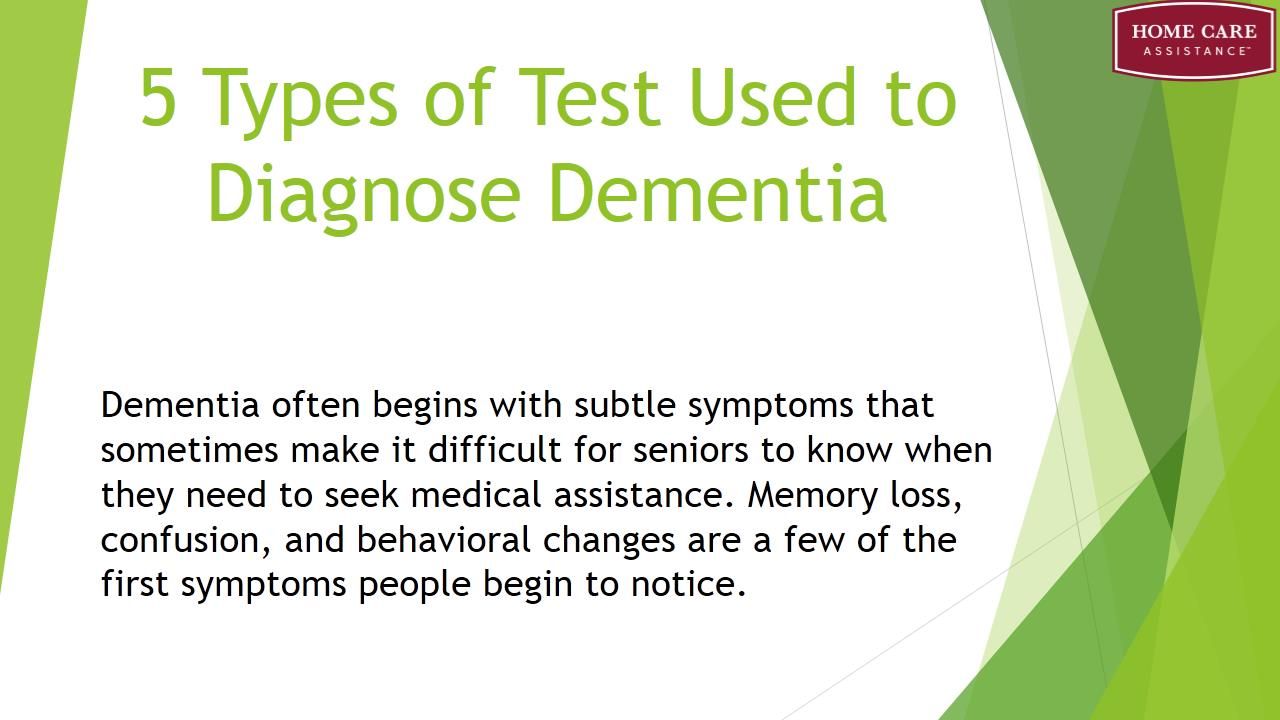 HOME CARE
ASSISTANCE™

5 Types of Test Used to Diagnose Dementia

Dementia often begins with subtle symptoms that sometimes make it difficult for seniors to know when they need to seek medical assistance. Memory loss, confusion, and behavioral changes are a few of the first symptoms people begin to notice.